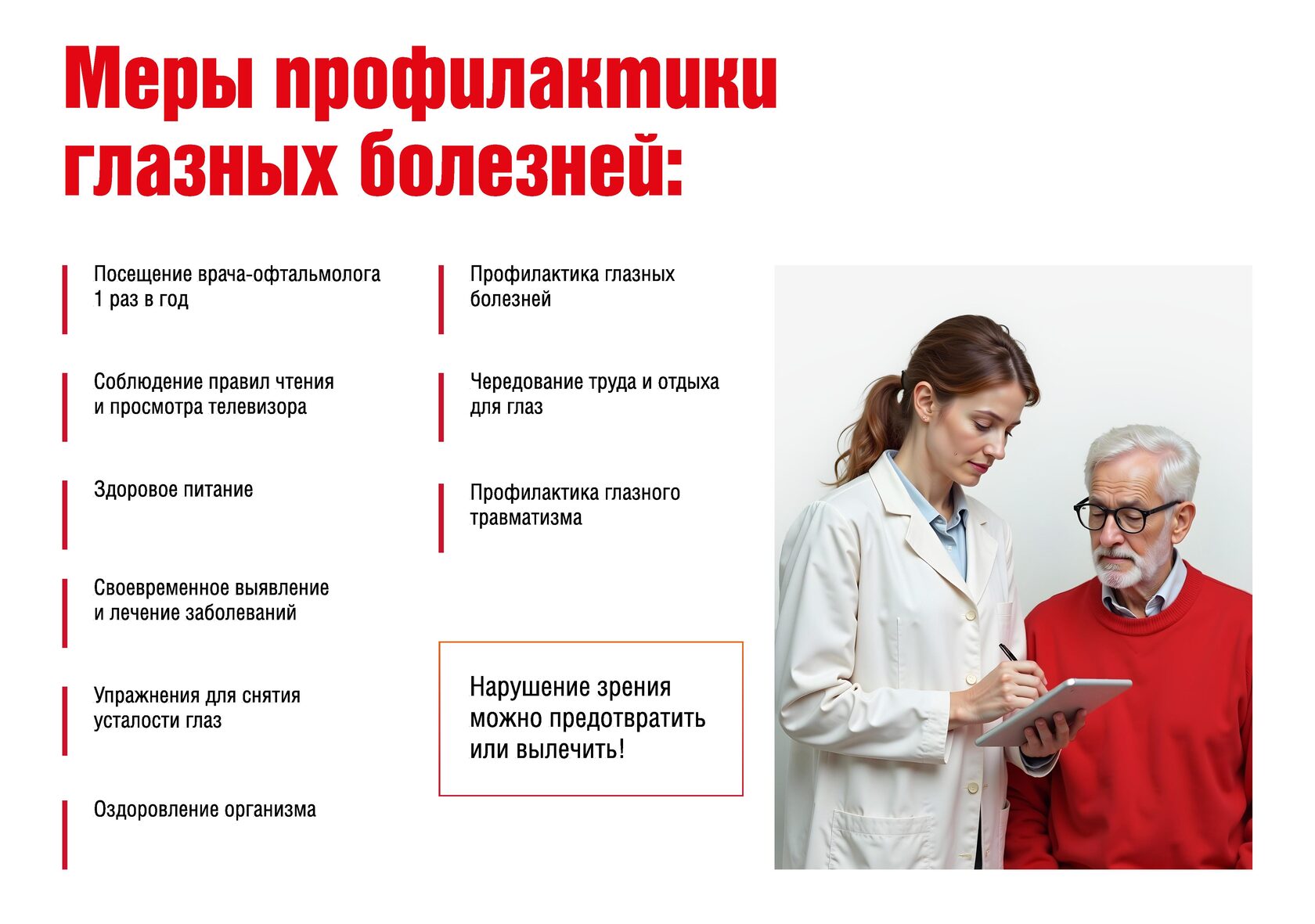 Меры профилактики глазных болезней:

Посещение врача-офтальмолога 1 раз в год

Соблюдение правил чтения и просмотра телевизора

Здоровое питание

Своевременное выявление и лечение заболеваний

Упражнения для снятия усталости глаз

Оздоровление организма

Профилактика глазных болезней

Чередование труда и отдыха для глаз

Профилактика глазного травматизма

Нарушение зрения можно предотвратить или вылечить!